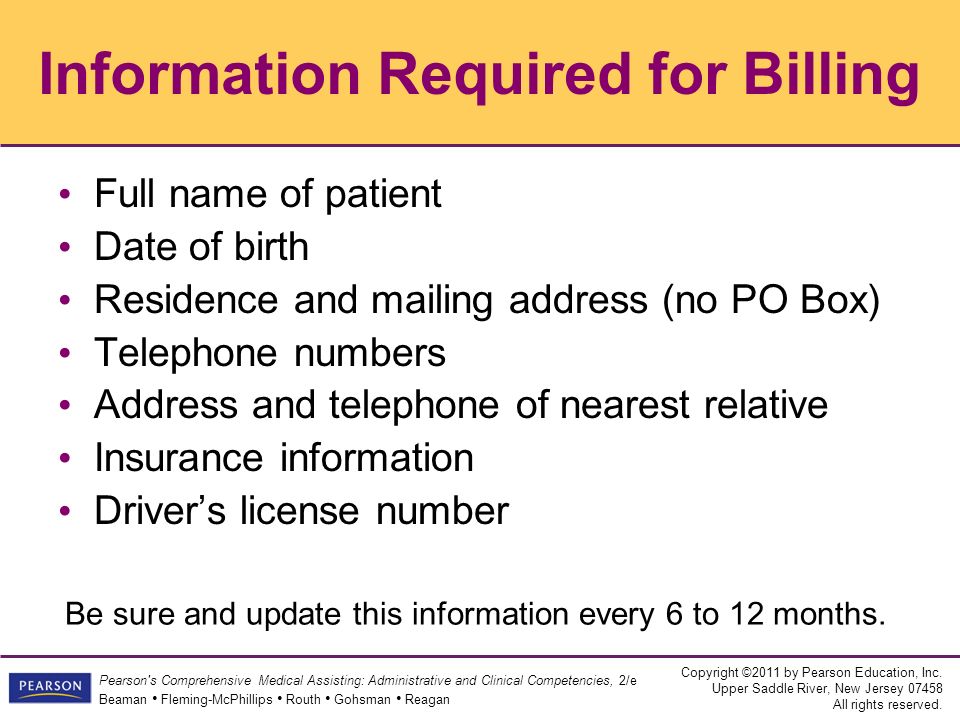 Information Required for Billing

• Full name of patient
• Date of birth
• Residence and mailing address (no PO Box)
• Telephone numbers
• Address and telephone of nearest relative
• Insurance information
• Driver's license number

Be sure and update this information every 6 to 12 months.

PEARSON

Pearson's Comprehensive Medical Assisting: Administrative and Clinical Competencies, 2/e
Beaman • Fleming-McPhillips • Routh • Gohsman • Reagan

Copyright ©2011 by Pearson Education, Inc.
Upper Saddle River, New Jersey 07458
All rights reserved.